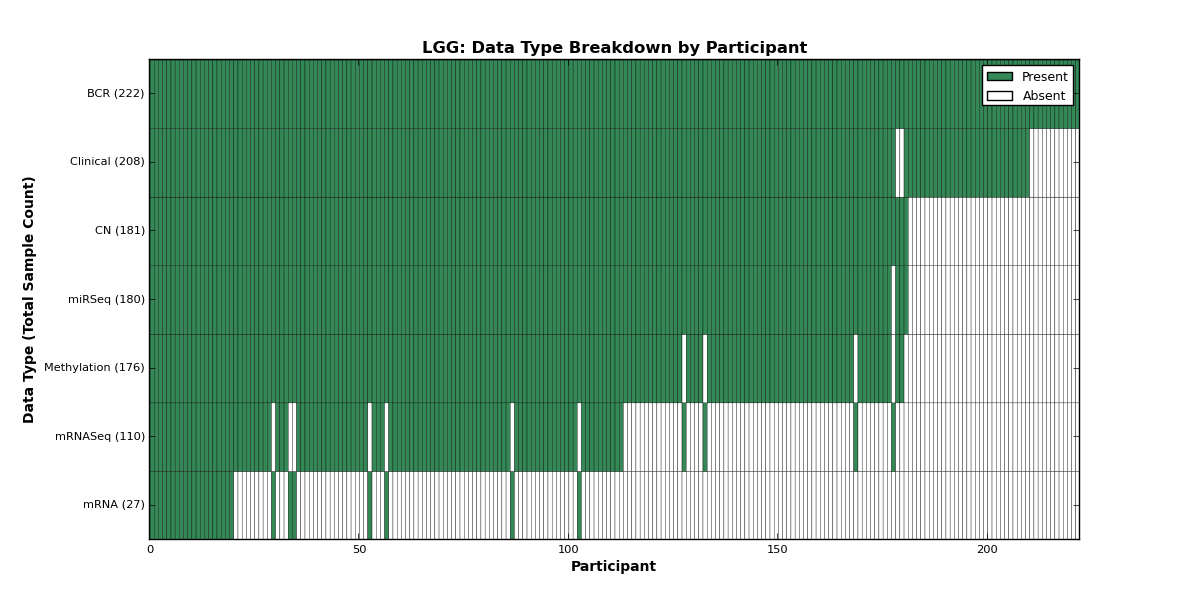 LGG: Data Type Breakdown by Participant

Present
Absent

Data Type (Total Sample Count)

BCR (222)
Clinical (208)
CN (181)
miRSeq (180)
Methylation (176)
mRNASeq (110)
mRNA (27)

0
50
100
150
200

Participant